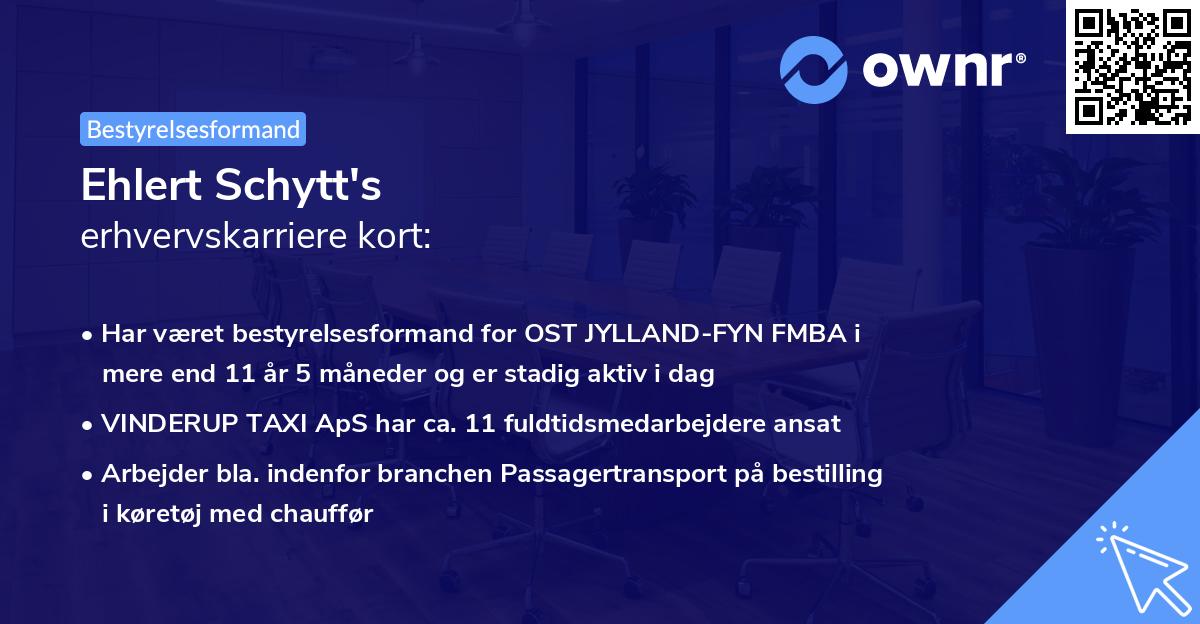 ownr®

Bestyrelsesformand

Ehlert Schytt's
erhvervskarriere kort:

• Har været bestyrelsesformand for OST JYLLAND-FYN FMBA i mere end 11 år 5 måneder og er stadig aktiv i dag

• VINDERUP TAXI ApS har ca. 11 fuldtidsmedarbejdere ansat

• Arbejder bla. indenfor branchen Passagertransport på bestilling i køretøj med chauffør